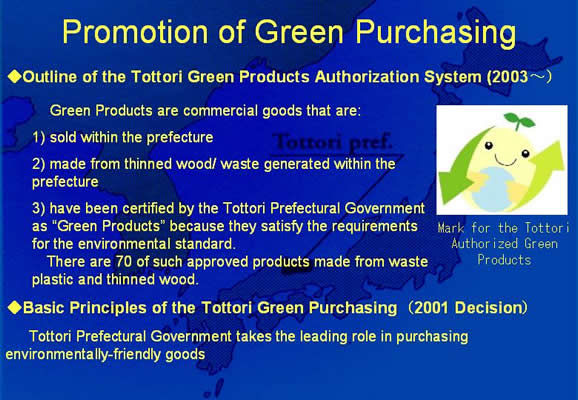 Promotion of Green Purchasing

◆Outline of the Tottori Green Products Authorization System (2003～)

Green Products are commercial goods that are:

1) sold within the prefecture

2) made from thinned wood/ waste generated within the prefecture

3) have been certified by the Tottori Prefectural Government as "Green Products" because they satisfy the requirements for the environmental standard.

There are 70 of such approved products made from waste plastic and thinned wood.

Tottori pref.

Mark for the Tottori Authorized Green Products

◆Basic Principles of the Tottori Green Purchasing (2001 Decision)

Tottori Prefectural Government takes the leading role in purchasing environmentally-friendly goods